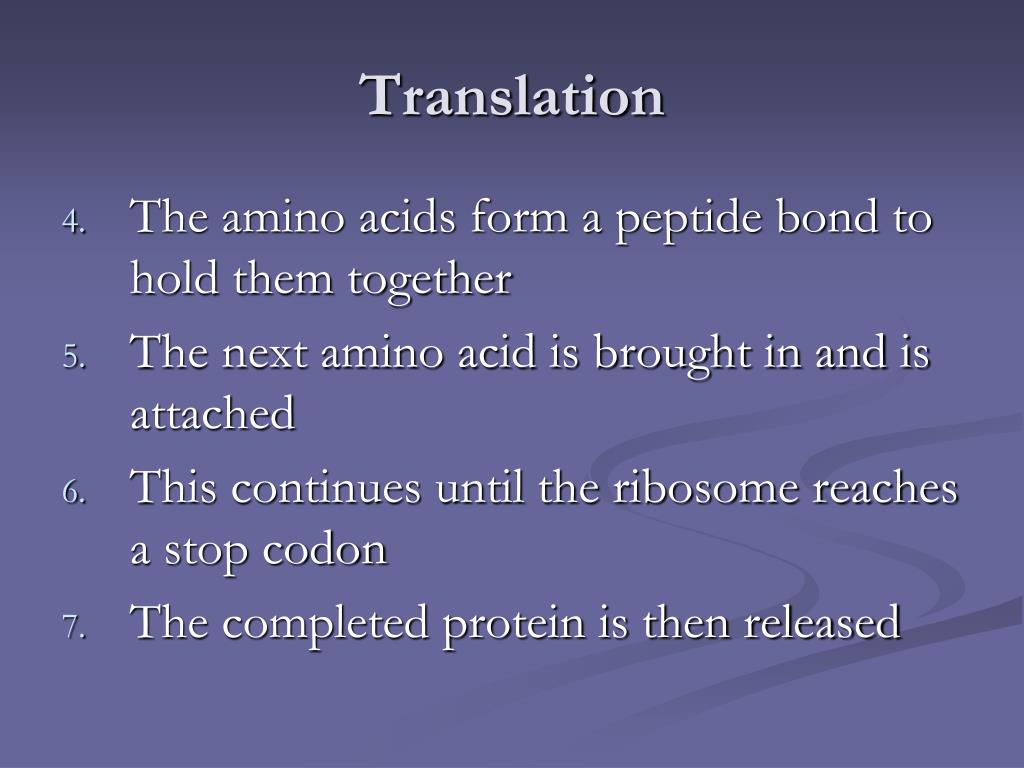 Translation

4. The amino acids form a peptide bond to hold them together
5. The next amino acid is brought in and is attached
6. This continues until the ribosome reaches a stop codon
7. The completed protein is then released